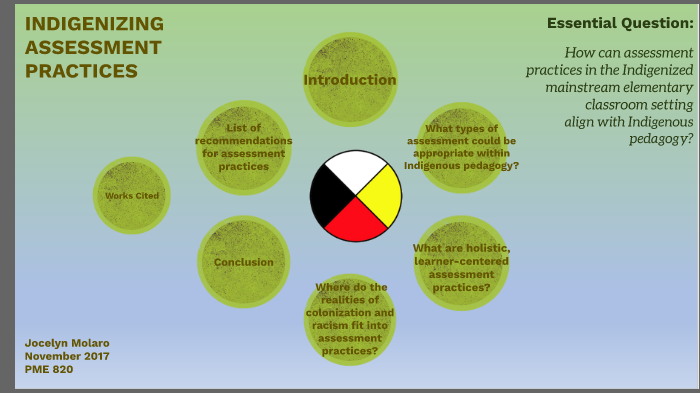 INDIGENIZING ASSESSMENT PRACTICES

Essential Question:

How can assessment practices in the Indigenized mainstream elementary classroom setting align with Indigenous pedagogy?

Introduction

What types of assessment could be appropriate within Indigenous pedagogy?

What are holistic, learner-centered assessment practices?

Where do the realities of colonization and racism fit into assessment practices?

Conclusion

List of recommendations for assessment practices

Works Cited

Jocelyn Molaro
November 2017
PME 820